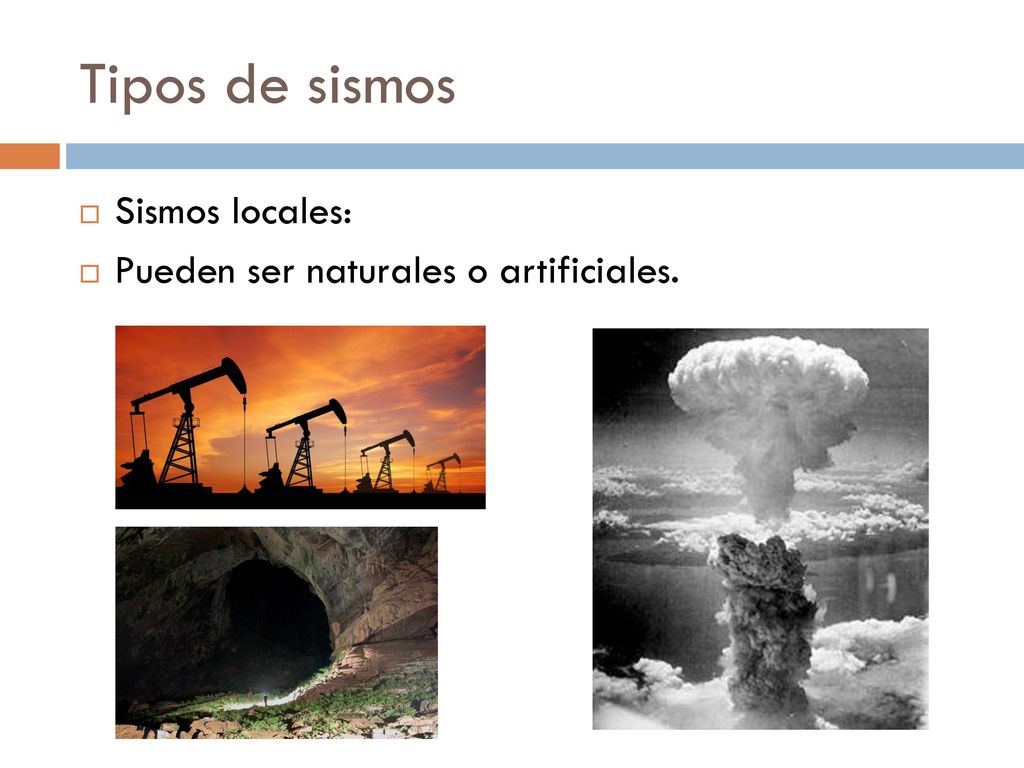 Tipos de sismos

Sismos locales:

Pueden ser naturales o artificiales.